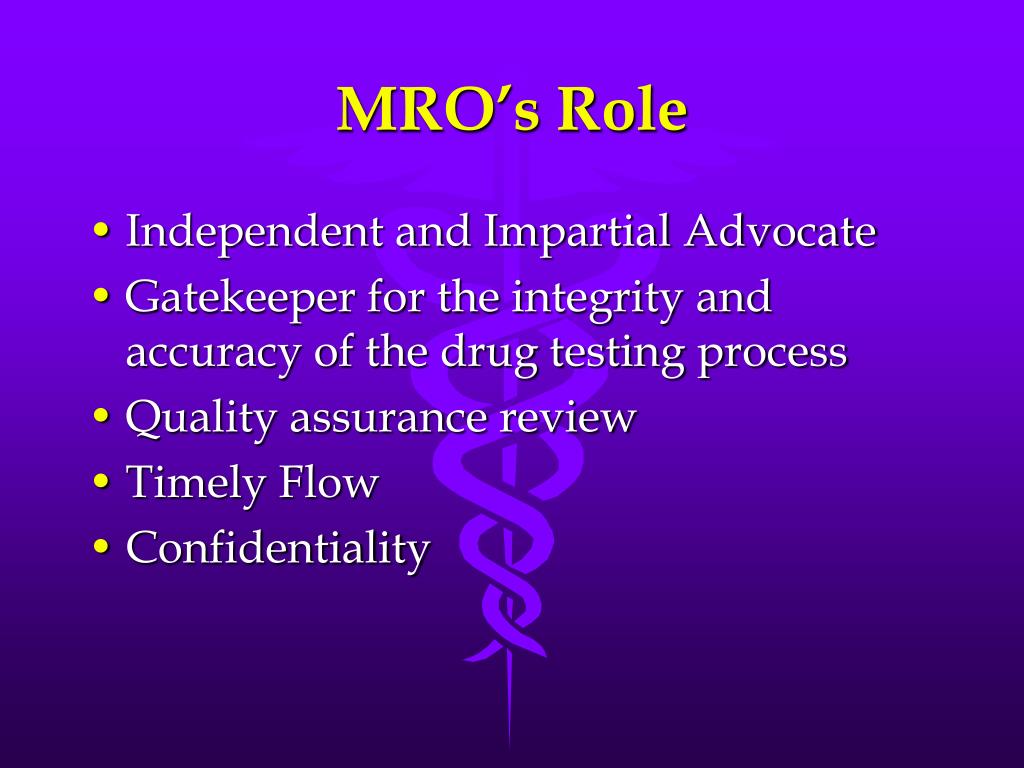 MRO's Role

• Independent and Impartial Advocate
• Gatekeeper for the integrity and accuracy of the drug testing process
• Quality assurance review
• Timely Flow
• Confidentiality